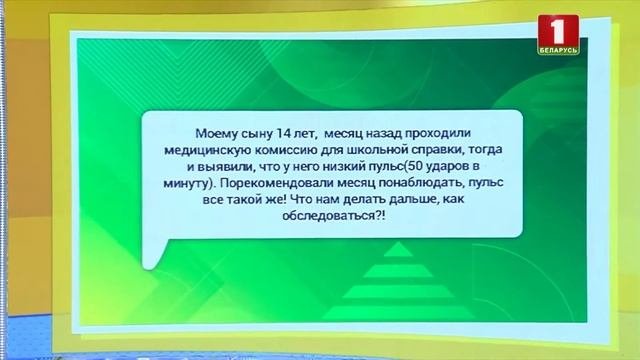 1
БЕЛАРУСЬ

Моему сыну 14 лет, месяц назад проходили медицинскую комиссию для школьной справки, тогда и выявили, что у него низкий пульс(50 ударов в минуту). Порекомендовали месяц понаблюдать, пульс все такой же! Что нам делать дальше, как обследоваться?!